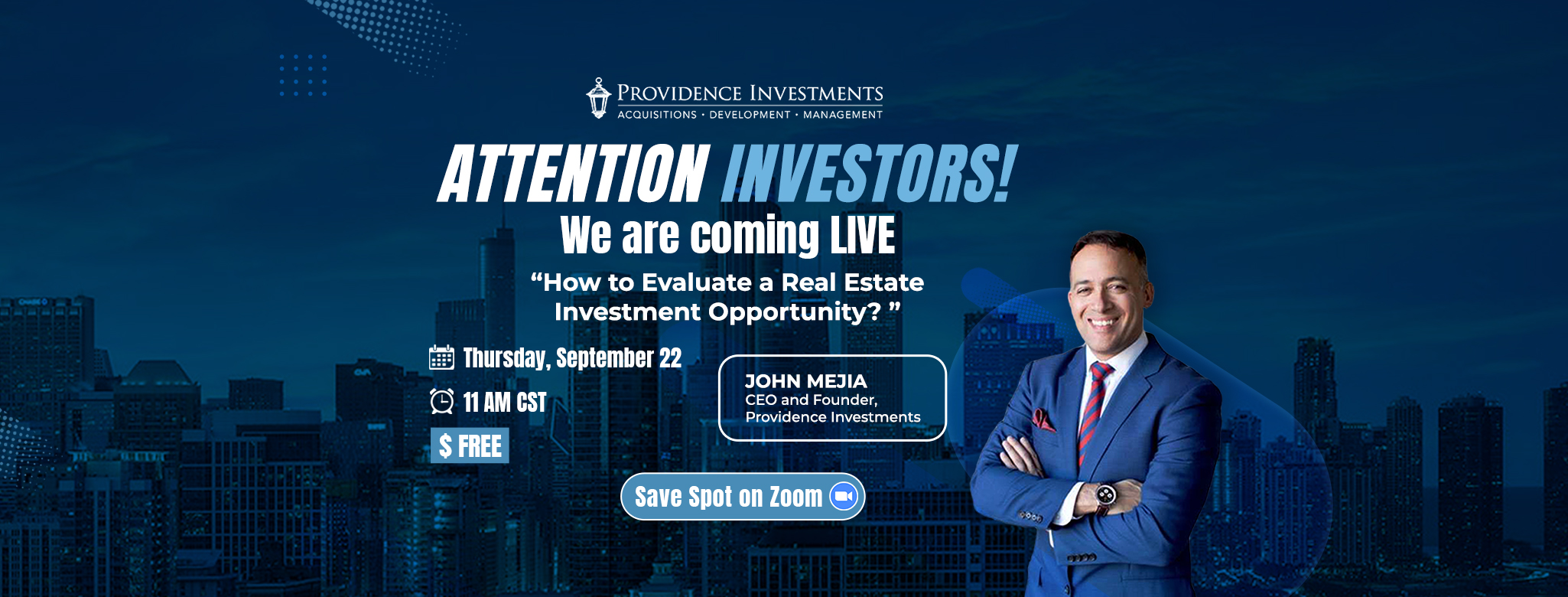 PROVIDENCE INVESTMENTS
ACQUISITIONS • DEVELOPMENT • MANAGEMENT

ATTENTION INVESTORS!
We are coming LIVE

“How to Evaluate a Real Estate Investment Opportunity? ”

Thursday, September 22
11 AM CST
$ FREE

JOHN MEJIA
CEO and Founder,
Providence Investments

Save Spot on Zoom